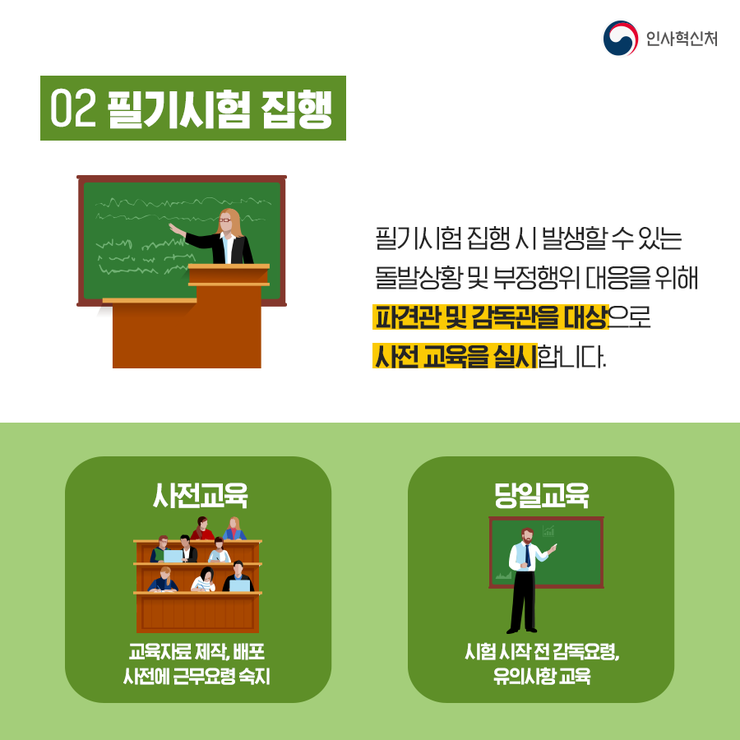 인사혁신처

02 필기시험 집행

필기시험 집행 시 발생할 수 있는 돌발상황 및 부정행위 대응을 위해 파견관 및 감독관을 대상으로 사전 교육을 실시합니다.

사전교육

교육자료 제작, 배포
사전에 근무요령 숙지

당일교육

시험 시작 전 감독요령,
유의사항 교육